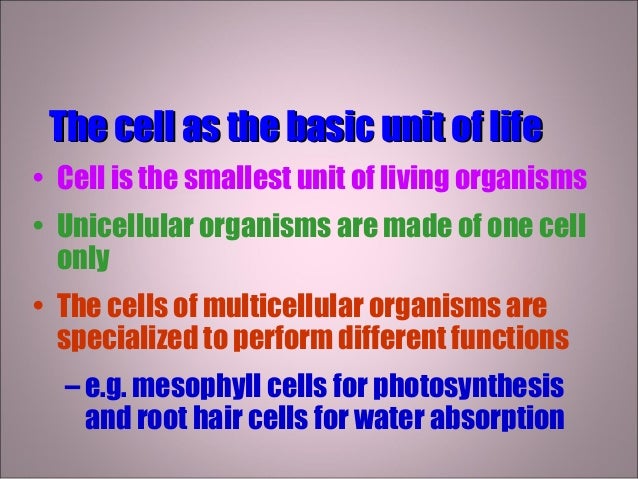 The cell as the basic unit of life

• Cell is the smallest unit of living organisms

• Unicellular organisms are made of one cell only

• The cells of multicellular organisms are specialized to perform different functions

– e.g. mesophyll cells for photosynthesis and root hair cells for water absorption